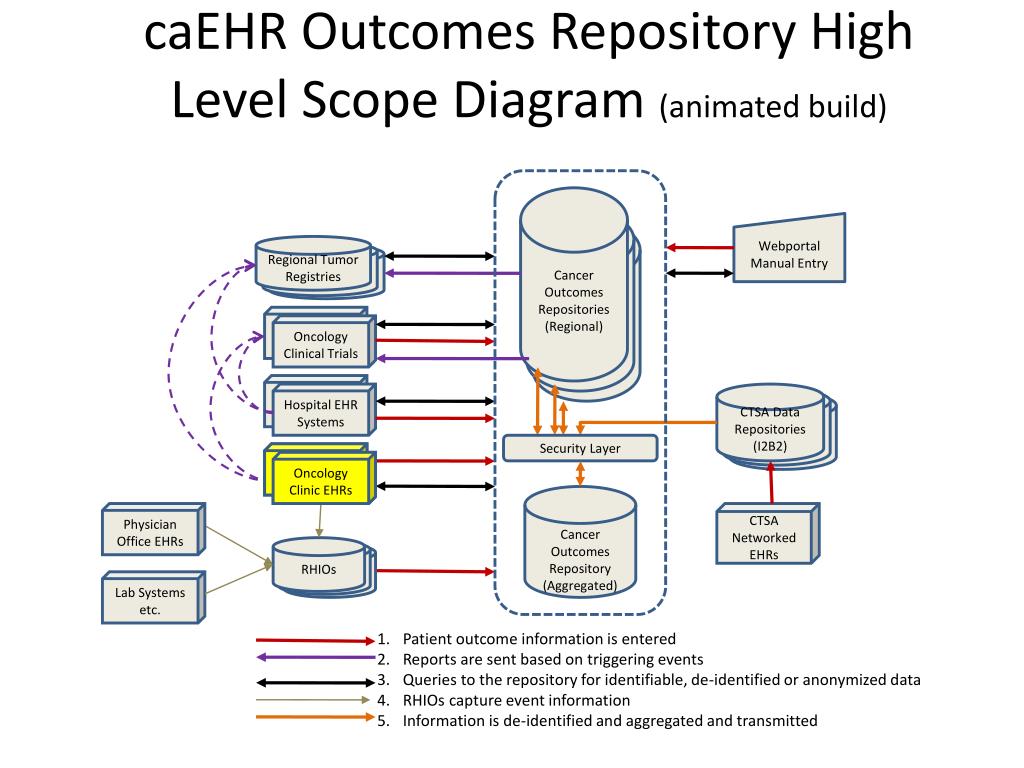 caEHR Outcomes Repository High Level Scope Diagram (animated build)

Regional Tumor Registries

Oncology Clinical Trials

Hospital EHR Systems

Oncology Clinic EHRs

Physician Office EHRs

Lab Systems etc.

RHIOs

Cancer Outcomes Repositories (Regional)

Security Layer

Cancer Outcomes Repository (Aggregated)

Webportal Manual Entry

CTSA Data Repositories (I2B2)

CTSA Networked EHRs

1. Patient outcome information is entered
2. Reports are sent based on triggering events
3. Queries to the repository for identifiable, de-identified or anonymized data
4. RHIOs capture event information
5. Information is de-identified and aggregated and transmitted